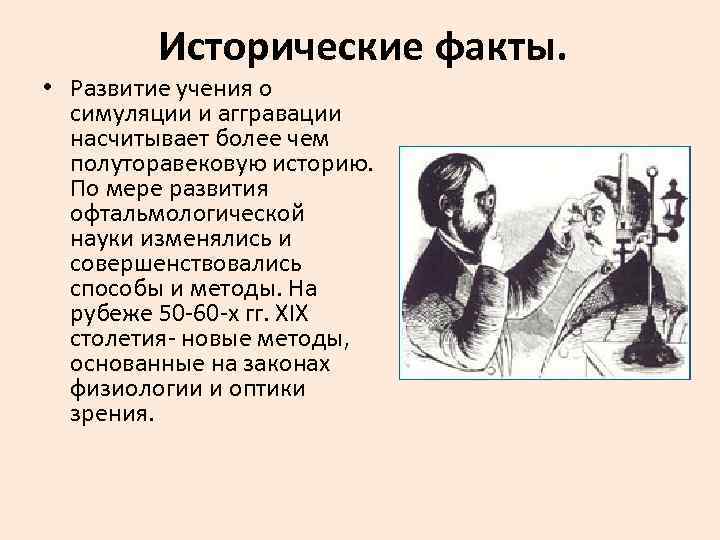 Исторические факты.

• Развитие учения о симуляции и аггравации насчитывает более чем полуторавековую историю. По мере развития офтальмологической науки изменялись и совершенствовались способы и методы. На рубеже 50-60-х гг. XIX столетия- новые методы, основанные на законах физиологии и оптики зрения.